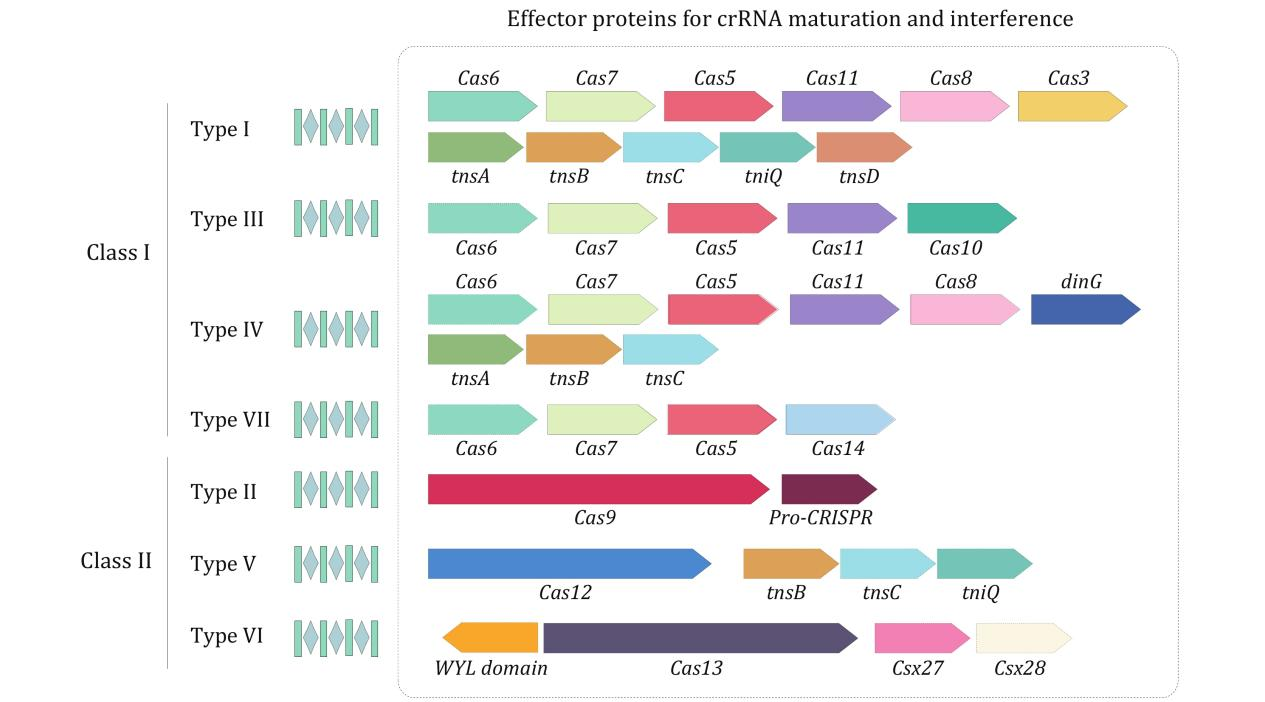 Effector proteins for crRNA maturation and interference

Class I

Type I

Cas6 Cas7 Cas5 Cas11 Cas8 Cas3

tnsA tnsB tnsC tniQ tnsD

Type III

Cas6 Cas7 Cas5 Cas11 Cas10

Type IV

Cas6 Cas7 Cas5 Cas11 Cas8 dinG

tnsA tnsB tnsC

Type VII

Cas6 Cas7 Cas5 Cas14

Class II

Type II

Cas9 Pro-CRISPR

Type V

Cas12 tnsB tnsC tniQ

Type VI

WYL domain Cas13 Csx27 Csx28